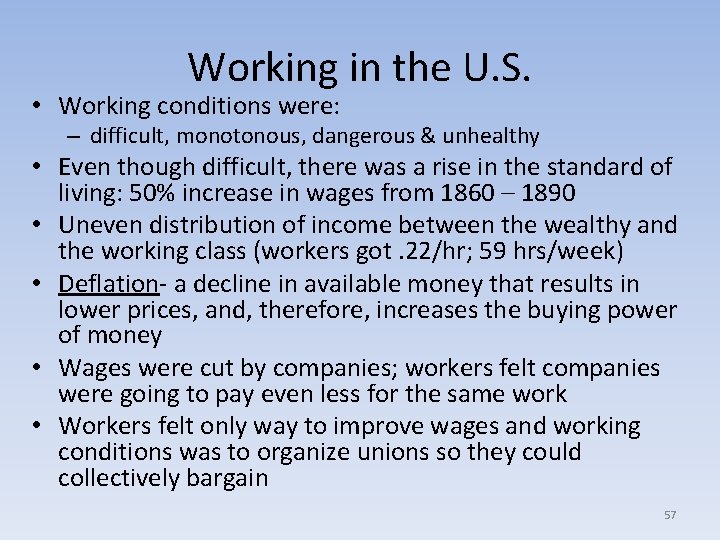 Working in the U.S.

• Working conditions were:
– difficult, monotonous, dangerous & unhealthy
• Even though difficult, there was a rise in the standard of living: 50% increase in wages from 1860 – 1890
• Uneven distribution of income between the wealthy and the working class (workers got .22/hr; 59 hrs/week)
• Deflation- a decline in available money that results in lower prices, and, therefore, increases the buying power of money
• Wages were cut by companies; workers felt companies were going to pay even less for the same work
• Workers felt only way to improve wages and working conditions was to organize unions so they could collectively bargain

57